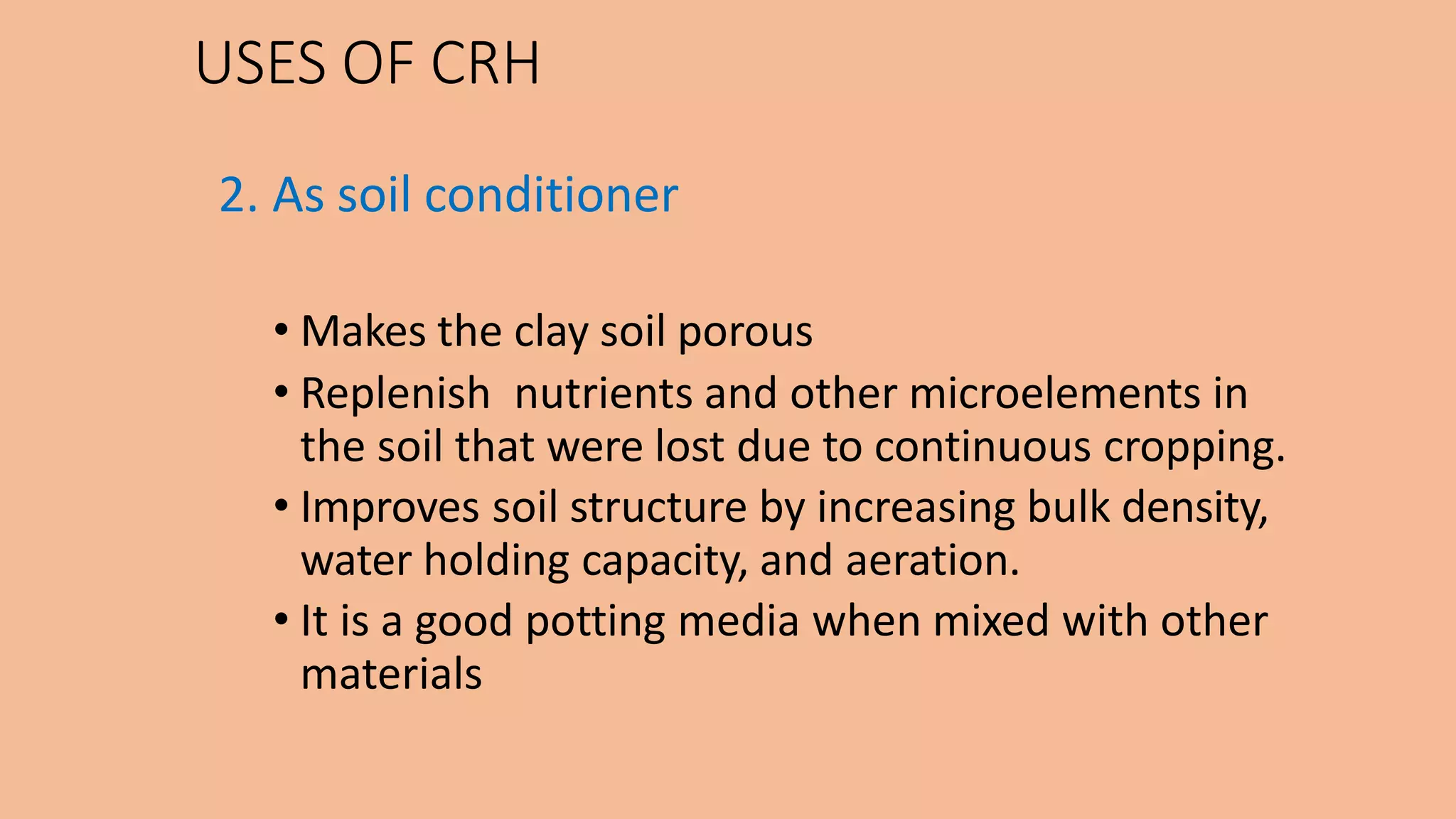 USES OF CRH

2. As soil conditioner

• Makes the clay soil porous
• Replenish nutrients and other microelements in the soil that were lost due to continuous cropping.
• Improves soil structure by increasing bulk density, water holding capacity, and aeration.
• It is a good potting media when mixed with other materials